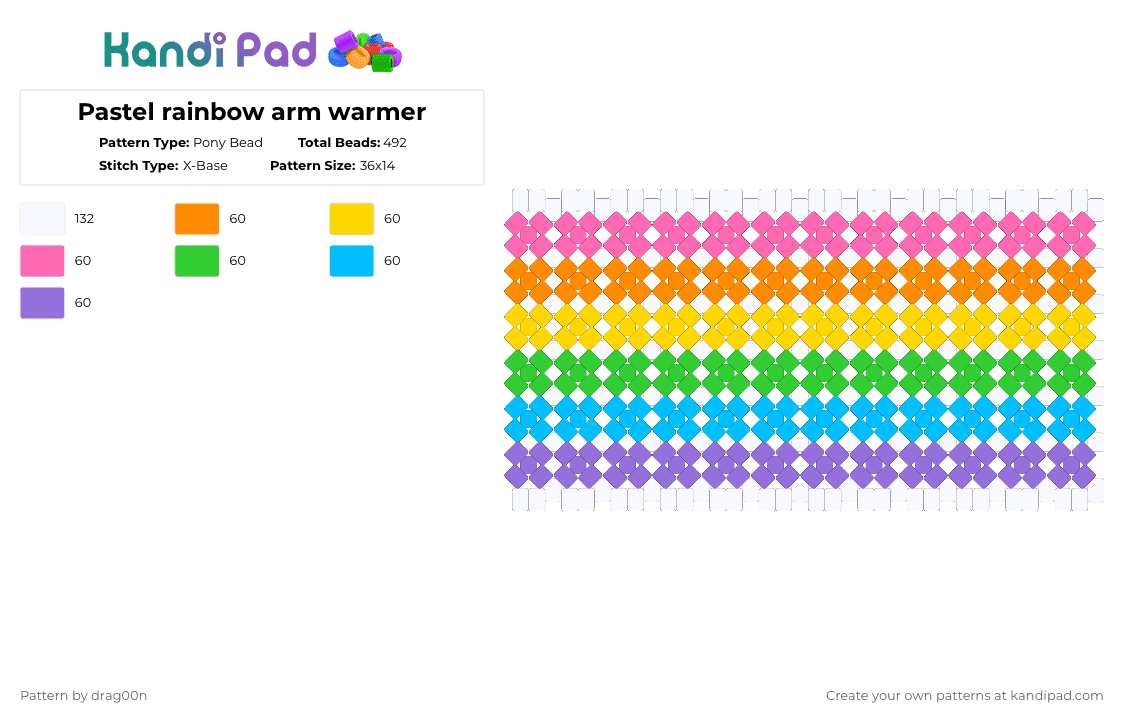 Kandi Pad

Pastel rainbow arm warmer

Pattern Type: Pony Bead Total Beads: 492
Stitch Type: X-Base Pattern Size: 36x14

132
60
60
60
60
60
60

Pattern by drag00n

Create your own patterns at kandipad.com